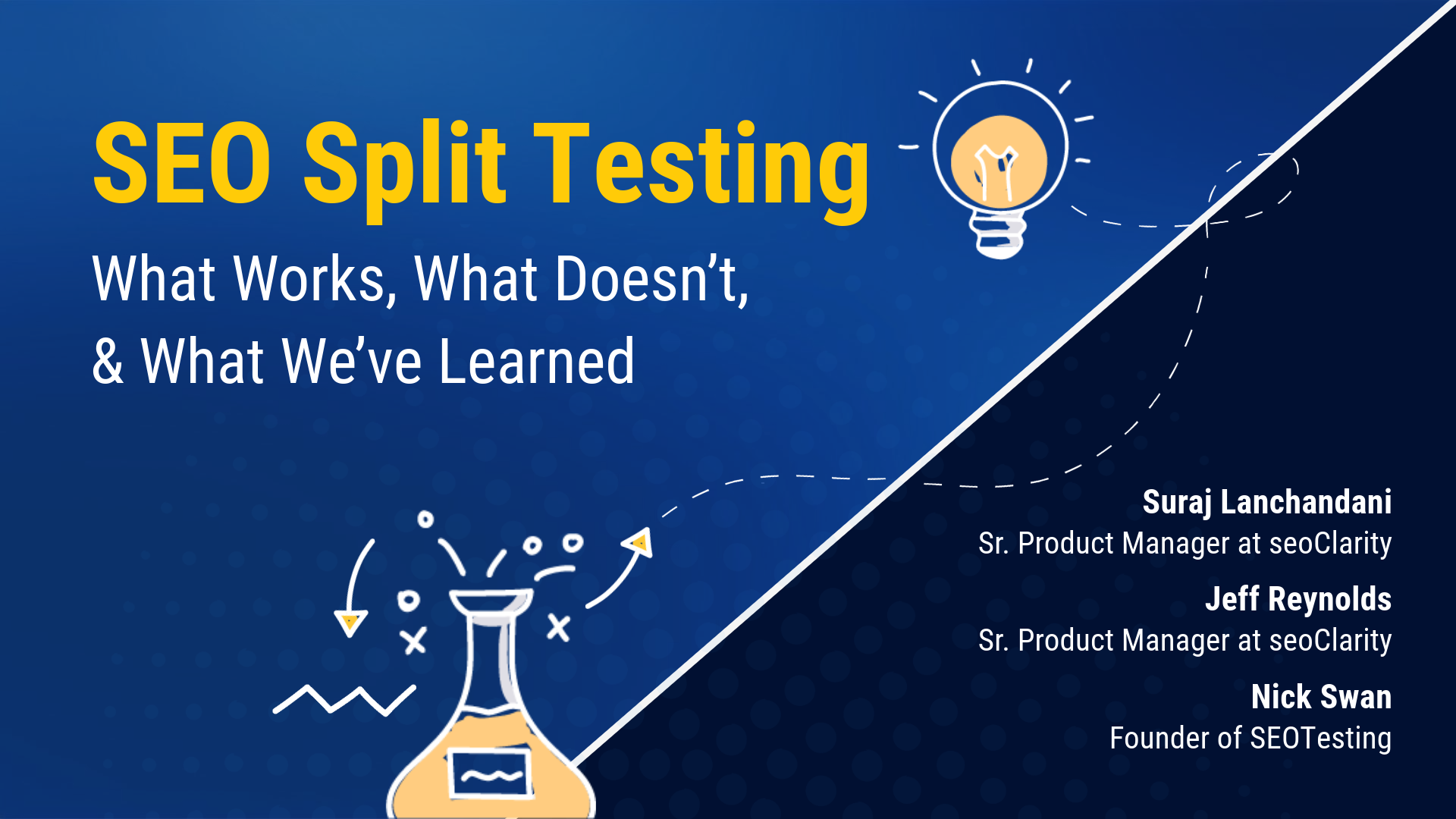 SEO Split Testing

What Works, What Doesn't, & What We've Learned

Suraj Lanchandani
Sr. Product Manager at seoClarity

Jeff Reynolds
Sr. Product Manager at seoClarity

Nick Swan
Founder of SEOTesting